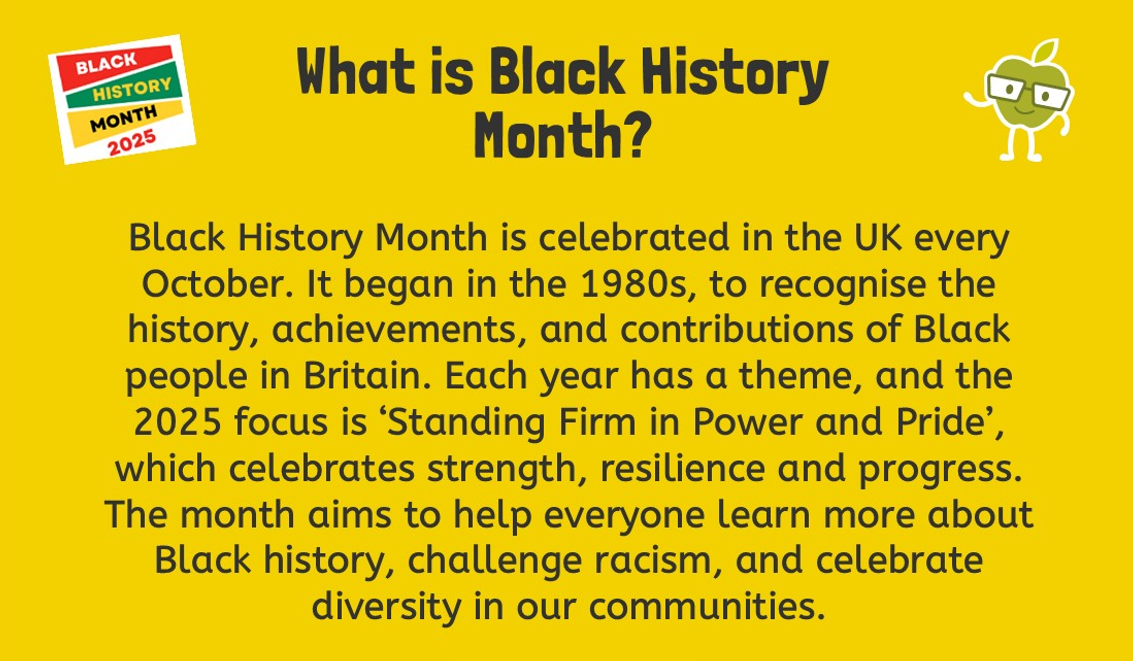 BLACK
HISTORY
MONTH
2025

What is Black History Month?

Black History Month is celebrated in the UK every October. It began in the 1980s, to recognise the history, achievements, and contributions of Black people in Britain. Each year has a theme, and the 2025 focus is ‘Standing Firm in Power and Pride’, which celebrates strength, resilience and progress. The month aims to help everyone learn more about Black history, challenge racism, and celebrate diversity in our communities.